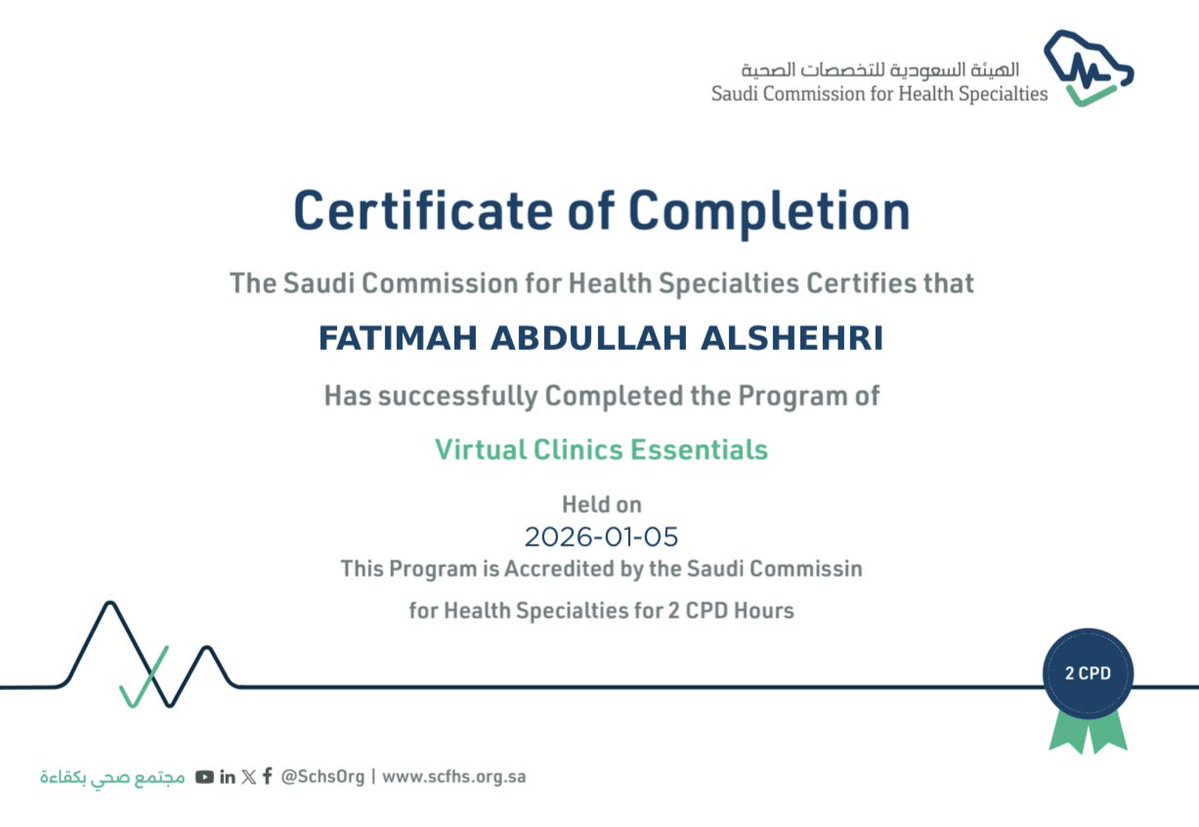 الهيئة السعودية للتخصصات الصحية
Saudi Commission for Health Specialties

Certificate of Completion

The Saudi Commission for Health Specialties Certifies that

FATIMAH ABDULLAH ALSHEHRI

Has successfully Completed the Program of

Virtual Clinics Essentials

Held on
2026-01-05
This Program is Accredited by the Saudi Commissin
for Health Specialties for 2 CPD Hours

2 CPD

مجتمع صحي بكفاءة @SchsOrg | www.scfhs.org.sa